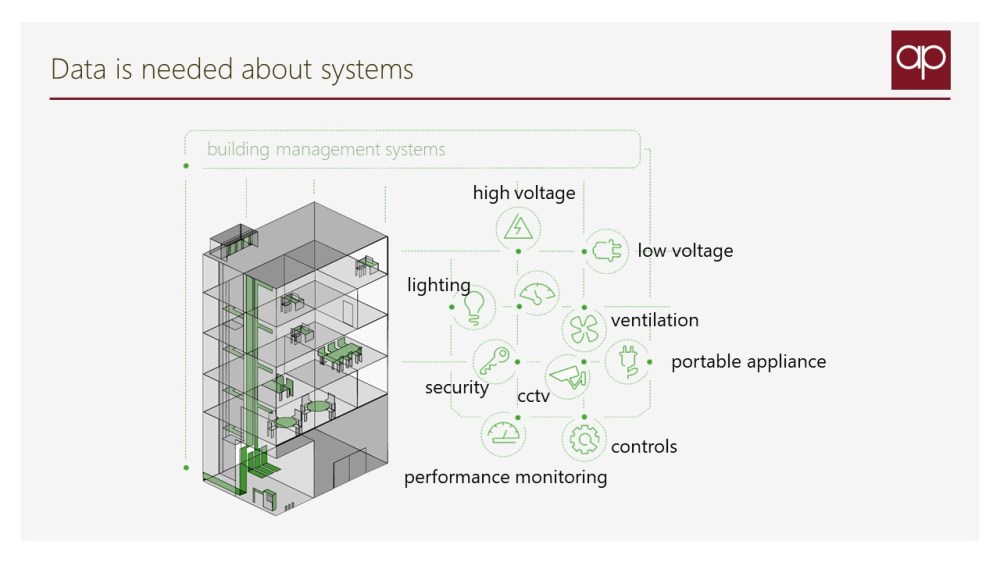 Data is needed about systems

ap

building management systems

high voltage

low voltage

lighting

ventilation

portable appliance

security

cctv

controls

performance monitoring